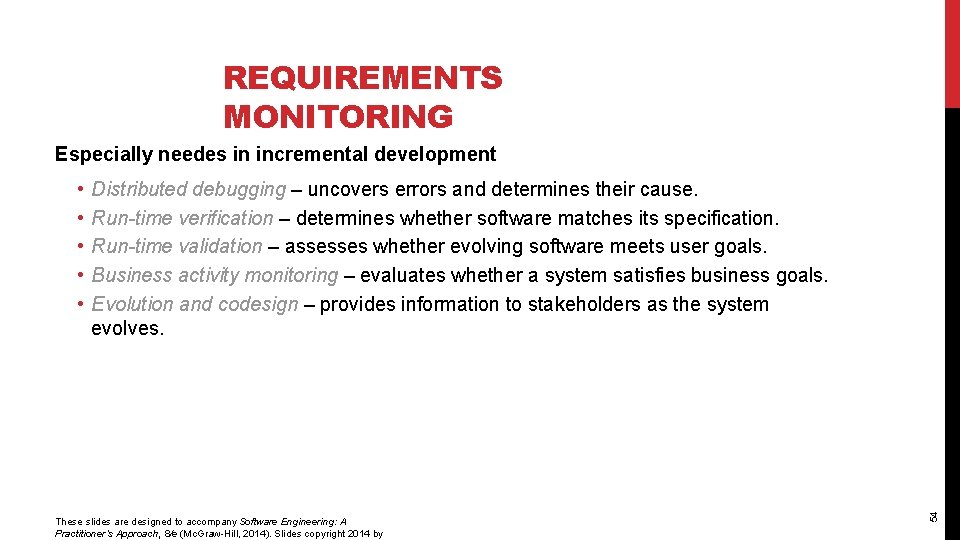 REQUIREMENTS MONITORING

Especially needes in incremental development

• Distributed debugging – uncovers errors and determines their cause.
• Run-time verification – determines whether software matches its specification.
• Run-time validation – assesses whether evolving software meets user goals.
• Business activity monitoring – evaluates whether a system satisfies business goals.
• Evolution and codesign – provides information to stakeholders as the system evolves.

These slides are designed to accompany Software Engineering: A Practitioner's Approach, 8/e (McGraw-Hill, 2014). Slides copyright 2014 by

54